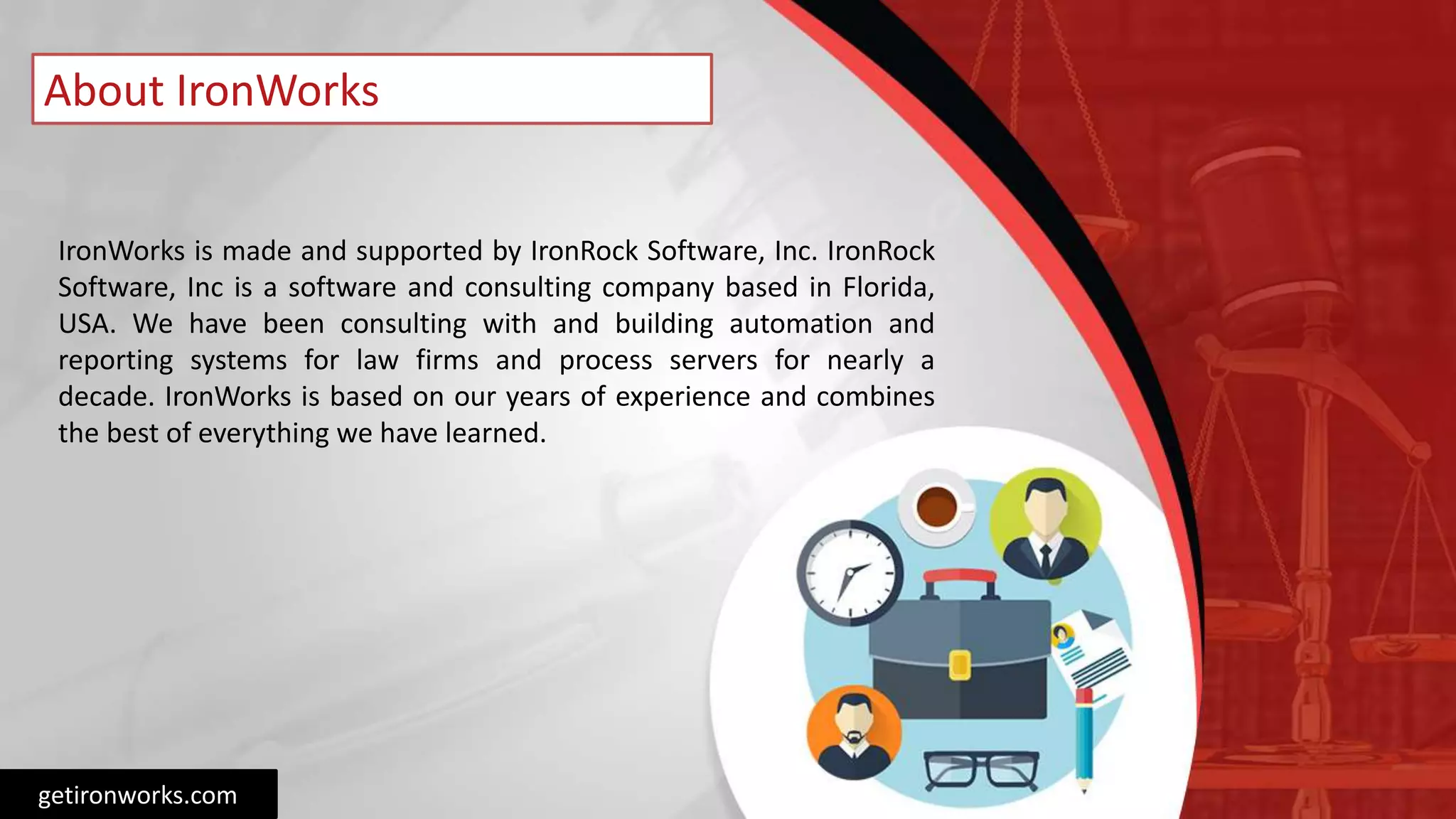 About IronWorks

IronWorks is made and supported by IronRock Software, Inc. IronRock Software, Inc is a software and consulting company based in Florida, USA. We have been consulting with and building automation and reporting systems for law firms and process servers for nearly a decade. IronWorks is based on our years of experience and combines the best of everything we have learned.

getironworks.com